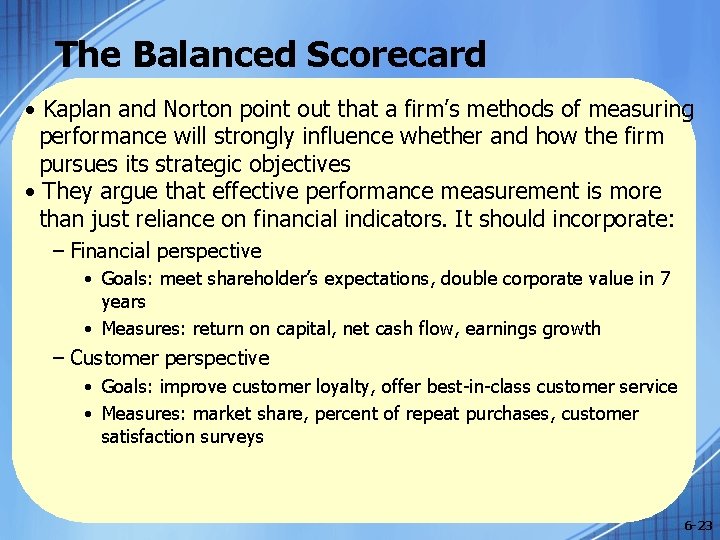 The Balanced Scorecard

• Kaplan and Norton point out that a firm's methods of measuring performance will strongly influence whether and how the firm pursues its strategic objectives

• They argue that effective performance measurement is more than just reliance on financial indicators. It should incorporate:

– Financial perspective

• Goals: meet shareholder's expectations, double corporate value in 7 years

• Measures: return on capital, net cash flow, earnings growth

– Customer perspective

• Goals: improve customer loyalty, offer best-in-class customer service

• Measures: market share, percent of repeat purchases, customer satisfaction surveys

6-23